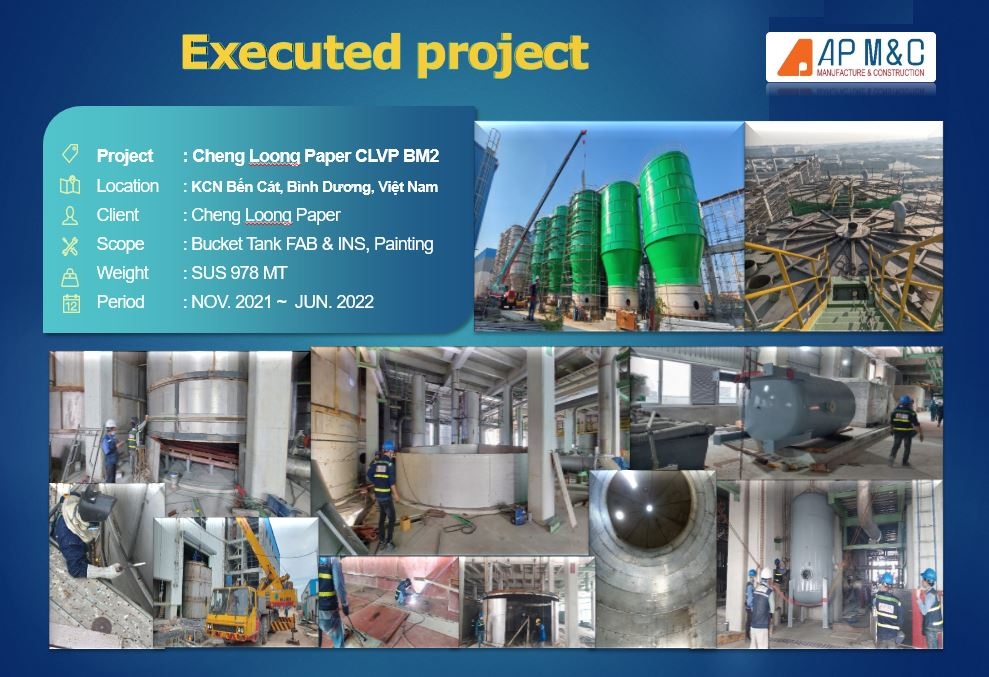 Executed project

AP M&C
MANUFACTURE & CONSTRUCTION

Project : Cheng Loong Paper CLVP BM2
Location : KCN Bến Cát, Bình Dương, Việt Nam
Client : Cheng Loong Paper
Scope : Bucket Tank FAB & INS, Painting
Weight : SUS 978 MT
Period : NOV. 2021 ~ JUN. 2022